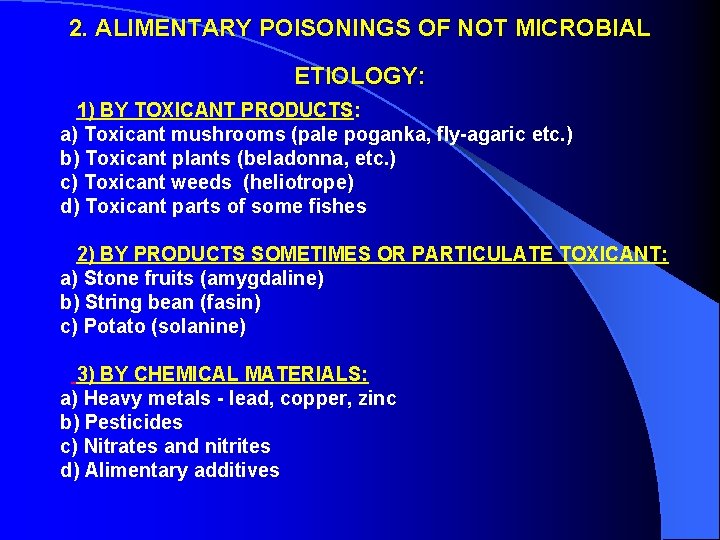 2. ALIMENTARY POISONINGS OF NOT MICROBIAL ETIOLOGY:

1) BY TOXICANT PRODUCTS:
a) Toxicant mushrooms (pale poganka, fly-agaric etc.)
b) Toxicant plants (beladonna, etc.)
c) Toxicant weeds (heliotrope)
d) Toxicant parts of some fishes

2) BY PRODUCTS SOMETIMES OR PARTICULATE TOXICANT:
a) Stone fruits (amygdaline)
b) String bean (fasin)
c) Potato (solanine)

3) BY CHEMICAL MATERIALS:
a) Heavy metals - lead, copper, zinc
b) Pesticides
c) Nitrates and nitrites
d) Alimentary additives